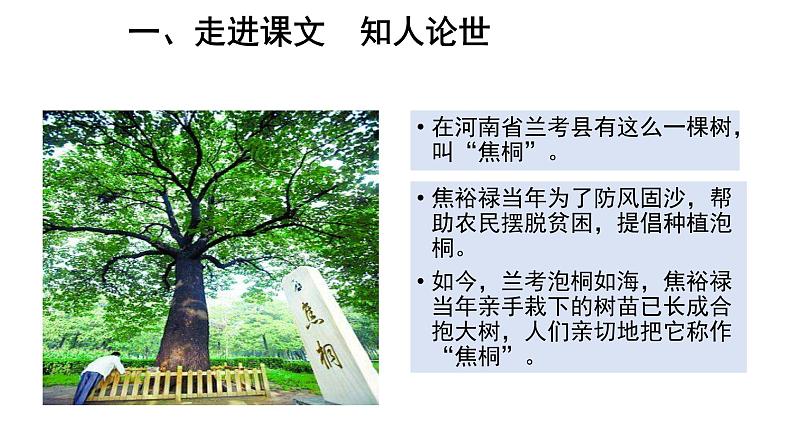 一、走进课文　知人论世

焦桐

• 在河南省兰考县有这么一棵树，叫“焦桐”。

• 焦裕禄当年为了防风固沙，帮助农民摆脱贫困，提倡种植泡桐。

• 如今，兰考泡桐如海，焦裕禄当年亲手栽下的树苗已长成合抱大树，人们亲切地把它称作“焦桐”。